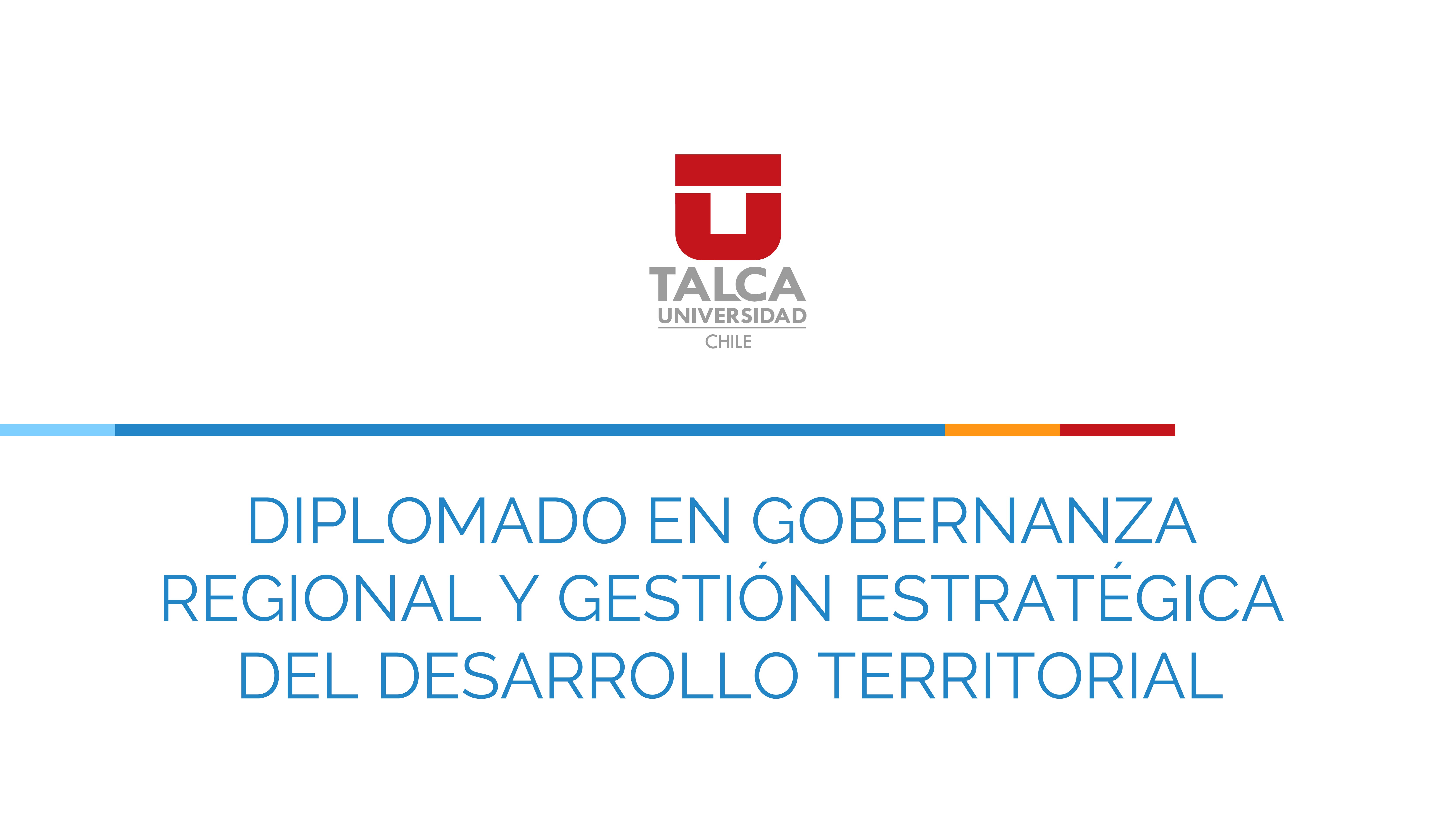 TALCA
UNIVERSIDAD
CHILE

DIPLOMADO EN GOBERNANZA REGIONAL Y GESTIÓN ESTRATÉGICA DEL DESARROLLO TERRITORIAL